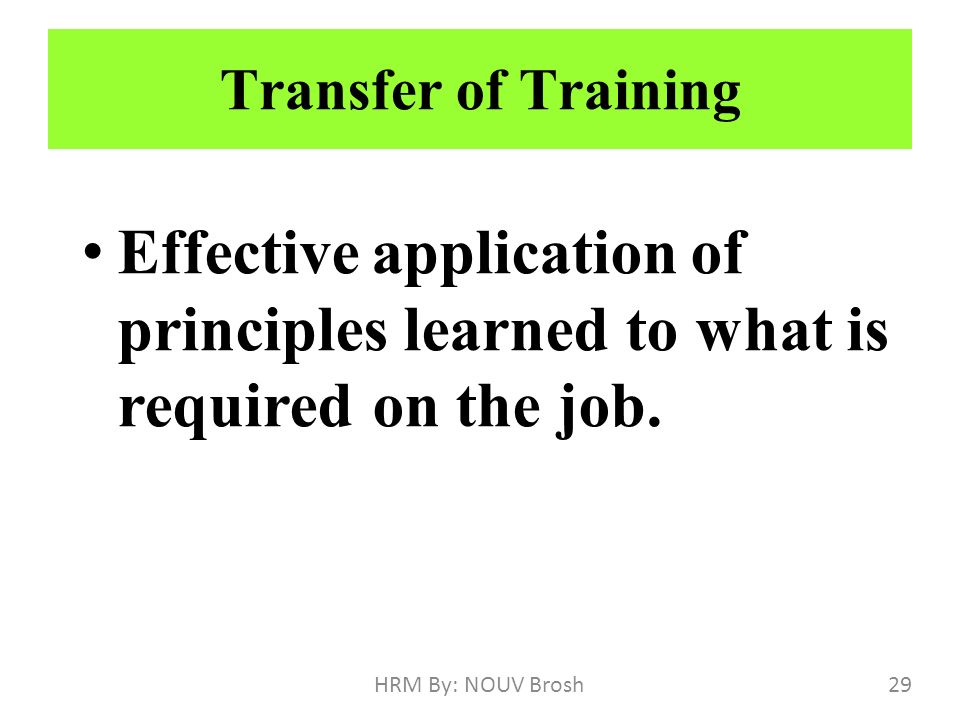 Transfer of Training

• Effective application of principles learned to what is required on the job.

HRM By: NOUV Brosh

29